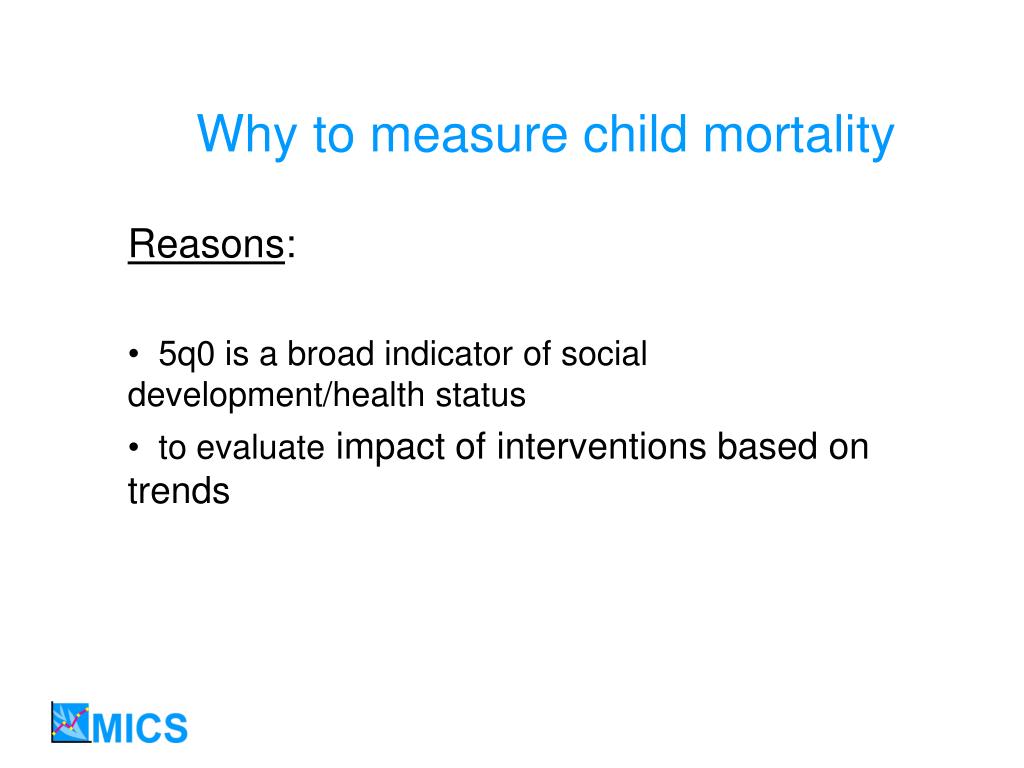 Why to measure child mortality

Reasons:

• 5q0 is a broad indicator of social development/health status

• to evaluate impact of interventions based on trends

MICS